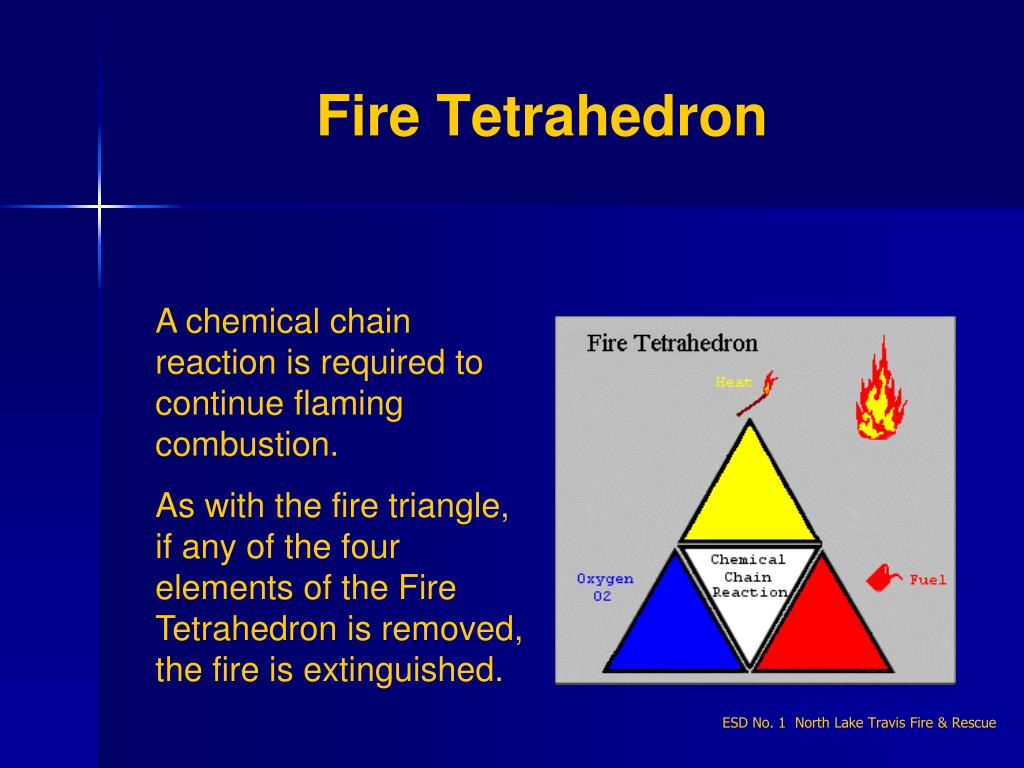 Fire Tetrahedron

A chemical chain reaction is required to continue flaming combustion.

As with the fire triangle, if any of the four elements of the Fire Tetrahedron is removed, the fire is extinguished.

Fire Tetrahedron

Heat

Oxygen
O2

Chemical
Chain
Reaction

Fuel

ESD No. 1 North Lake Travis Fire & Rescue